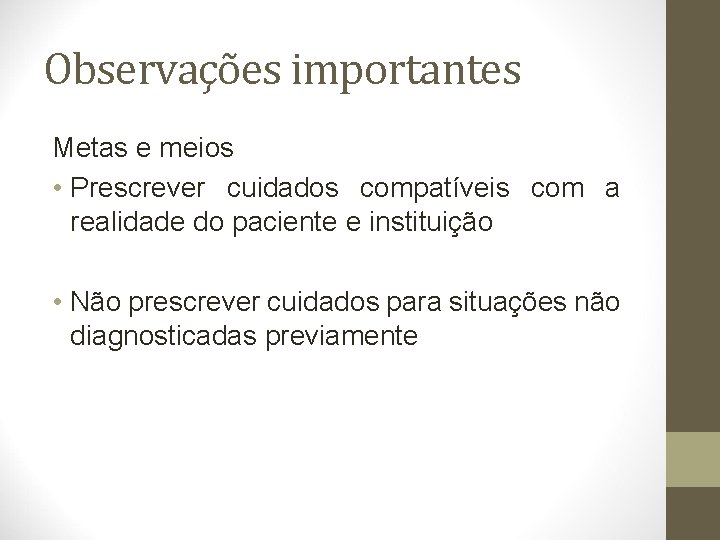 Observações importantes

Metas e meios

• Prescrever cuidados compatíveis com a realidade do paciente e instituição

• Não prescrever cuidados para situações não diagnosticadas previamente